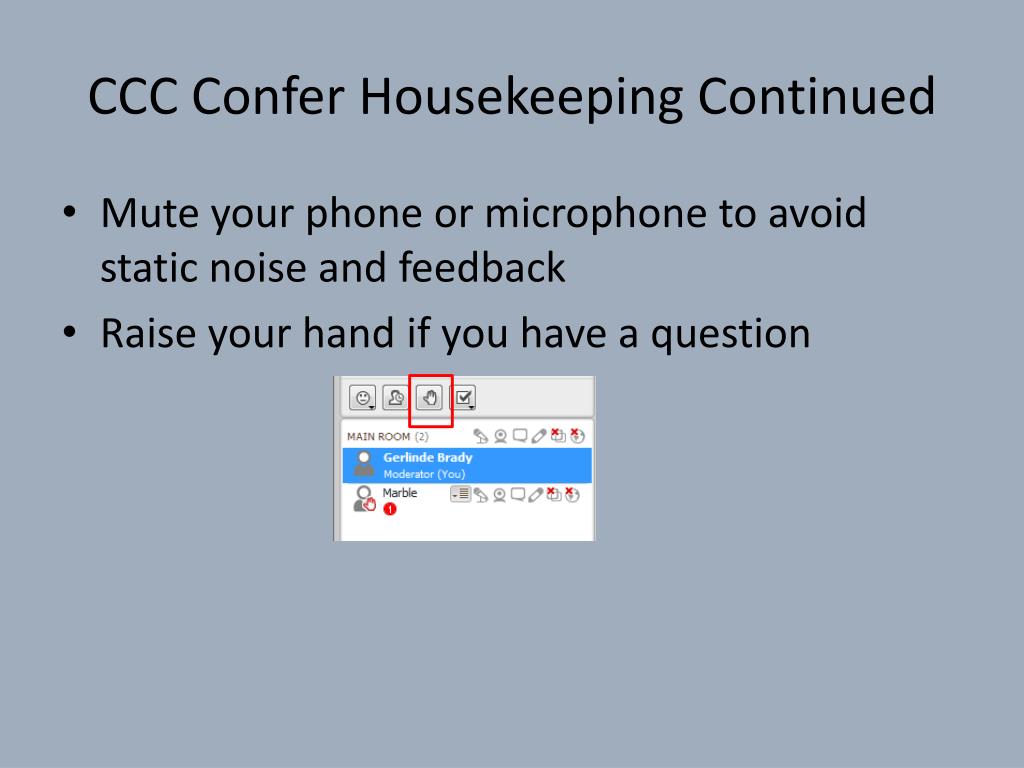 CCC Confer Housekeeping Continued

• Mute your phone or microphone to avoid static noise and feedback
• Raise your hand if you have a question

MAIN ROOM (2)
Gerlinde Brady
Moderator (You)
Marble
1